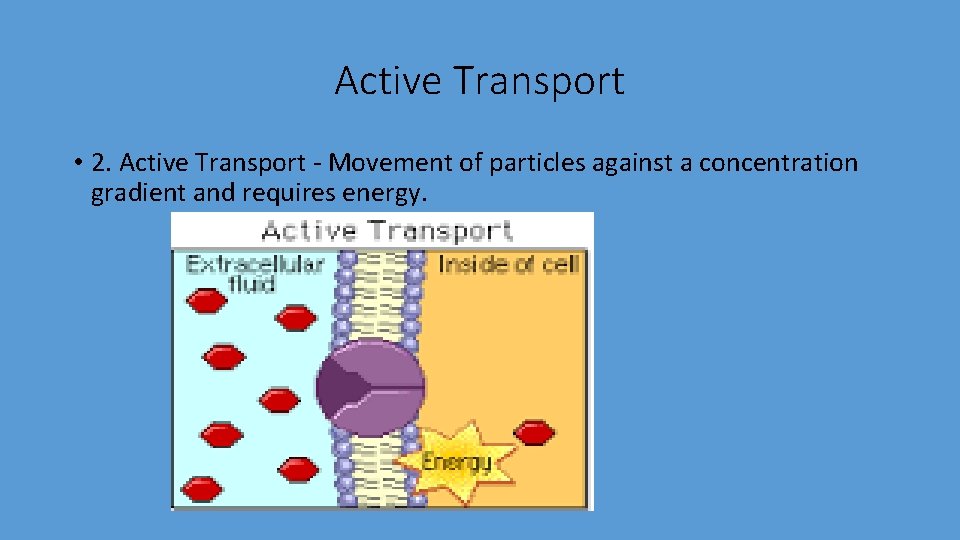 Active Transport

• 2. Active Transport - Movement of particles against a concentration gradient and requires energy.

Active Transport

Extracellular fluid

Inside of cell

Energy